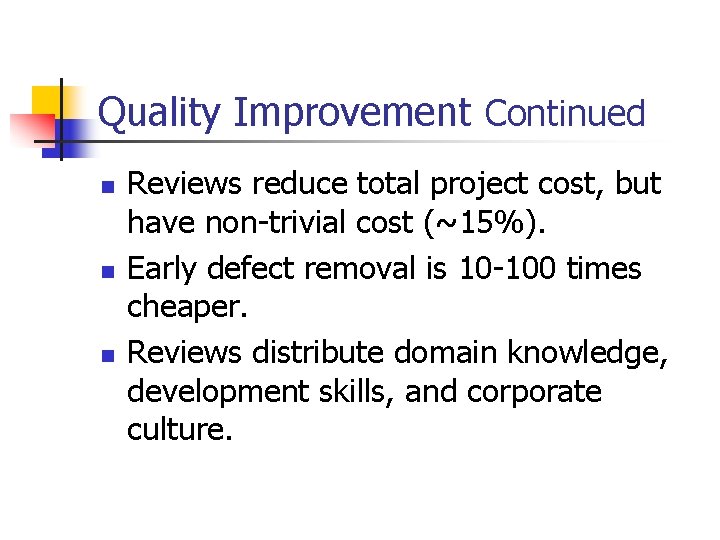 Quality Improvement Continued

- Reviews reduce total project cost, but have non-trivial cost (~15%).
- Early defect removal is 10-100 times cheaper.
- Reviews distribute domain knowledge, development skills, and corporate culture.